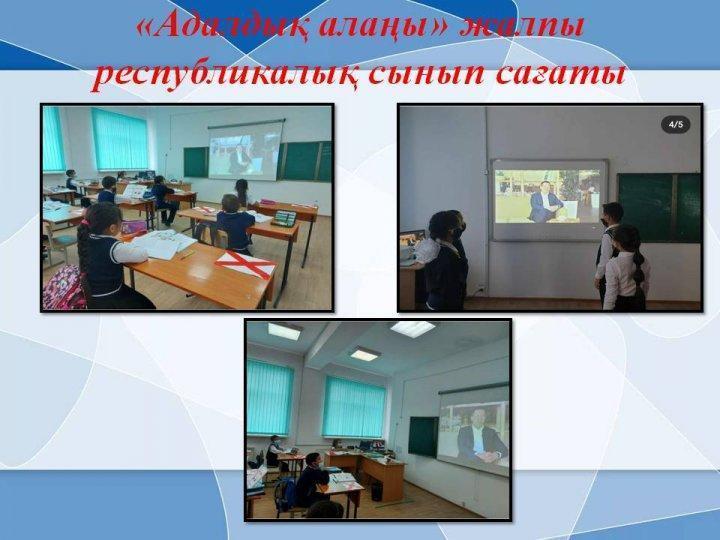 «Адалдық алаңы» жалпы республикалық сынып сағаты

4/5